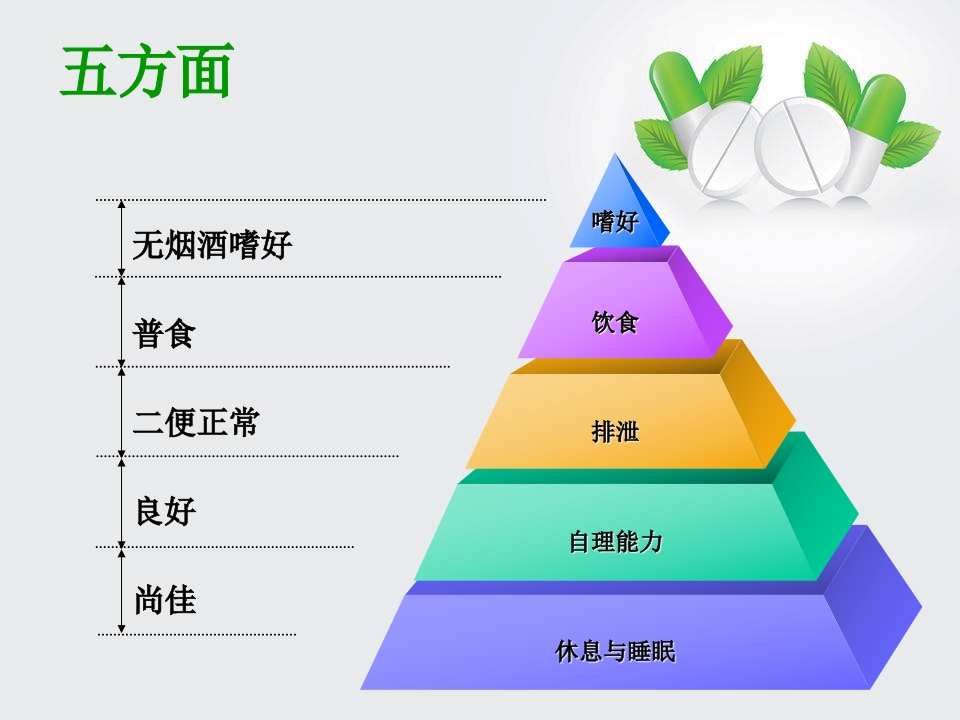 五方面

无烟酒嗜好

普食

二便正常

良好

尚佳

嗜好

饮食

排泄

自理能力

休息与睡眠